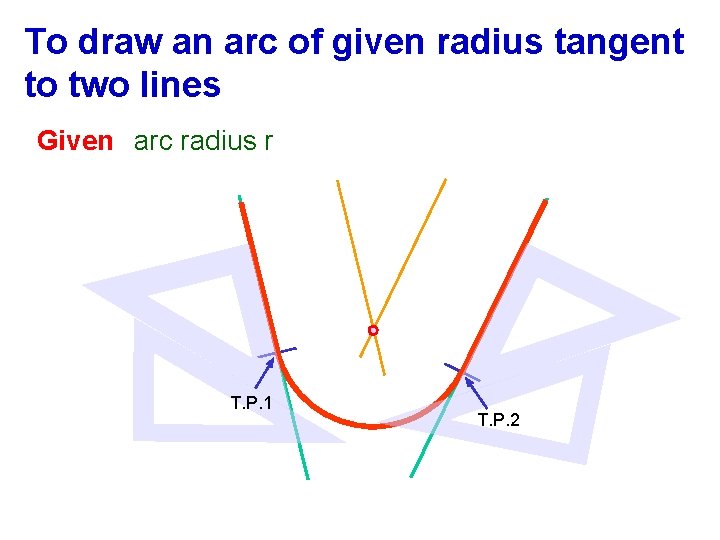 To draw an arc of given radius tangent to two lines

Given arc radius r

T.P.1

T.P.2